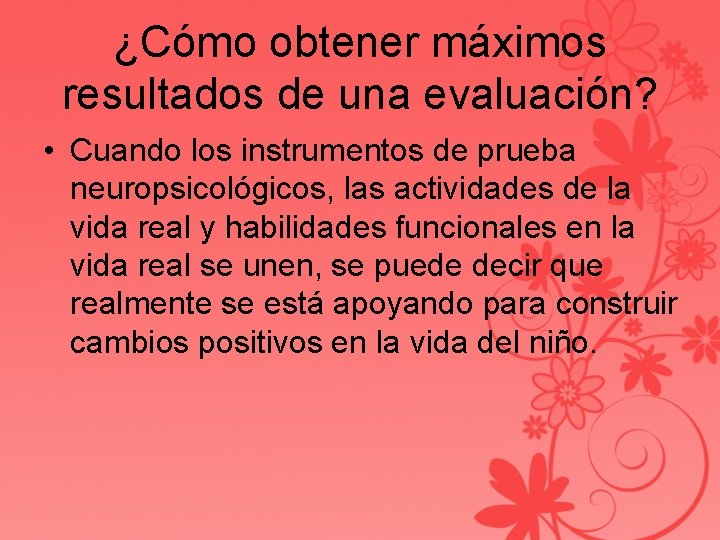 ¿Cómo obtener máximos resultados de una evaluación?

• Cuando los instrumentos de prueba neuropsicológicos, las actividades de la vida real y habilidades funcionales en la vida real se unen, se puede decir que realmente se está apoyando para construir cambios positivos en la vida del niño.